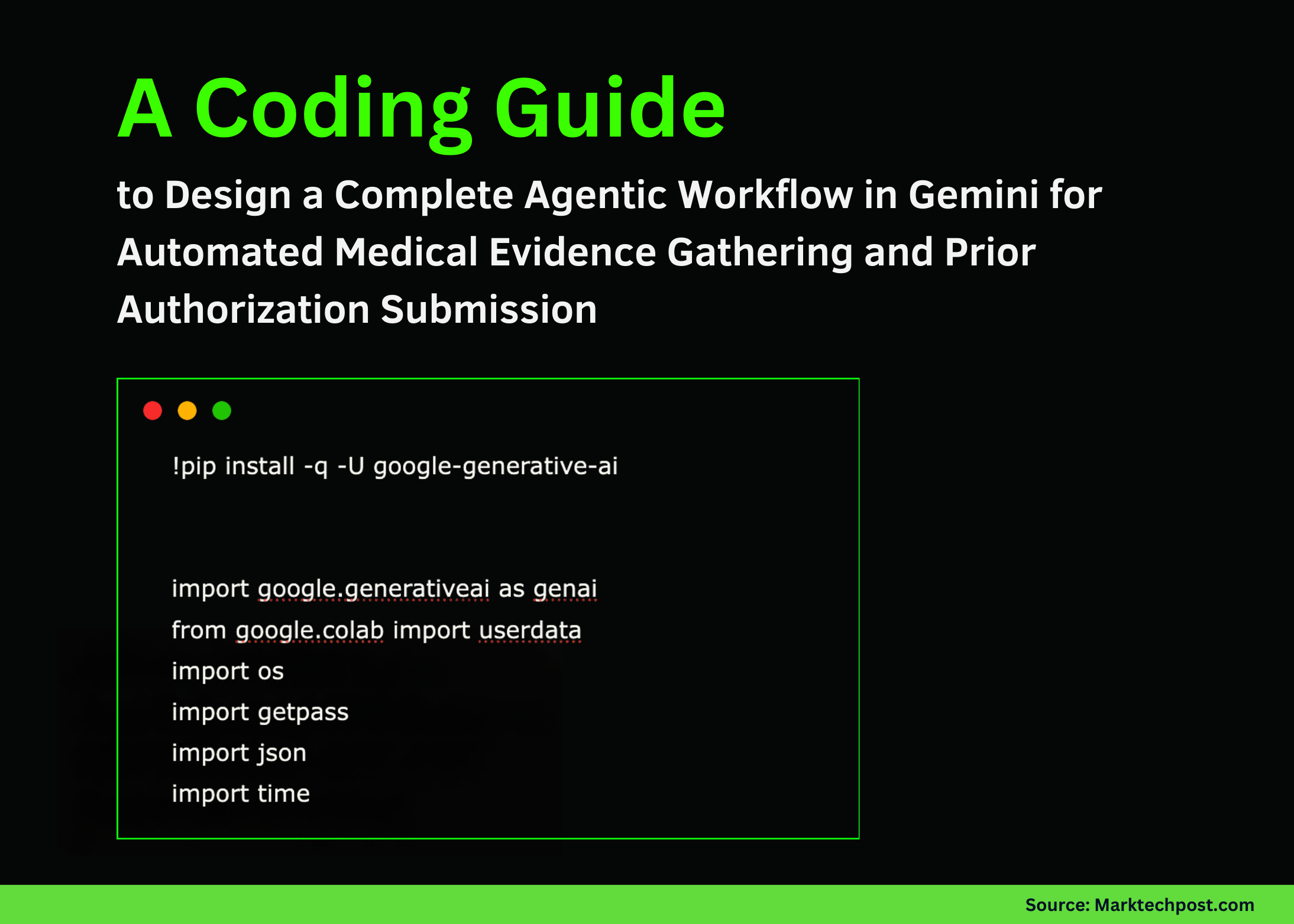 A Coding Guide

to Design a Complete Agentic Workflow in Gemini for Automated Medical Evidence Gathering and Prior Authorization Submission

!pip install -q -U google-generative-ai

import google.generativeai as genai
from google.colab import userdata
import os
import getpass
import json
import time

Source: Marktechpost.com